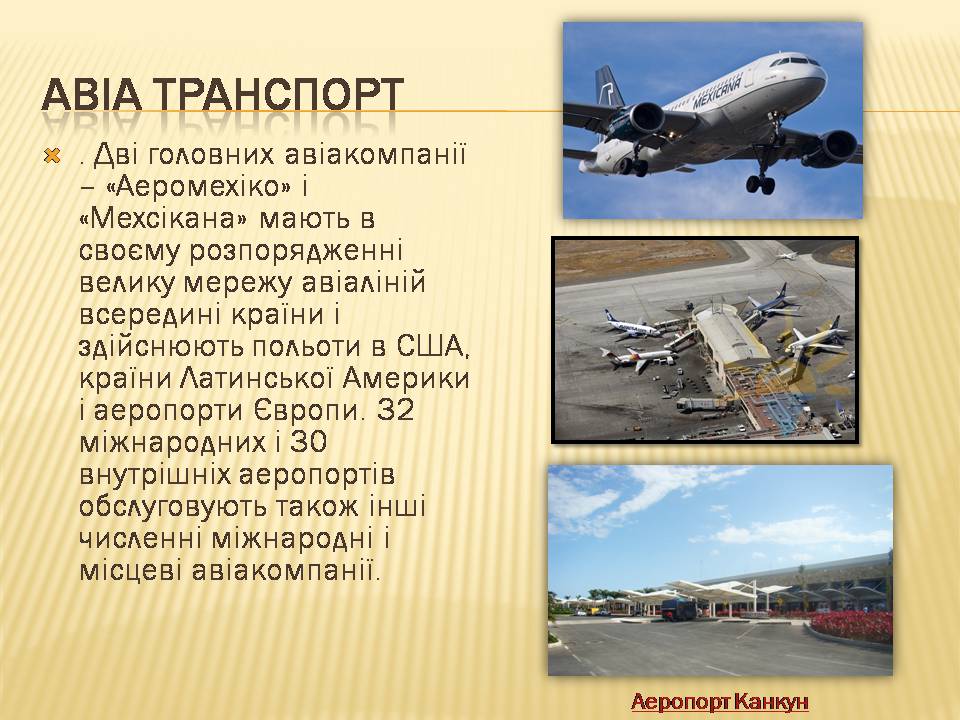 АВІА ТРАНСПОРТ

. Дві головних авіакомпанії – «Аеромехіко» і «Мехсікана» мають в своєму розпорядженні велику мережу авіаліній всередині країни і здійснюють польоти в США, країни Латинської Америки і аеропорти Європи. 32 міжнародних і 30 внутрішніх аеропортів обслуговують також інші численні міжнародні і місцеві авіакомпанії.

MEXICANA

Аеропорт Канкун